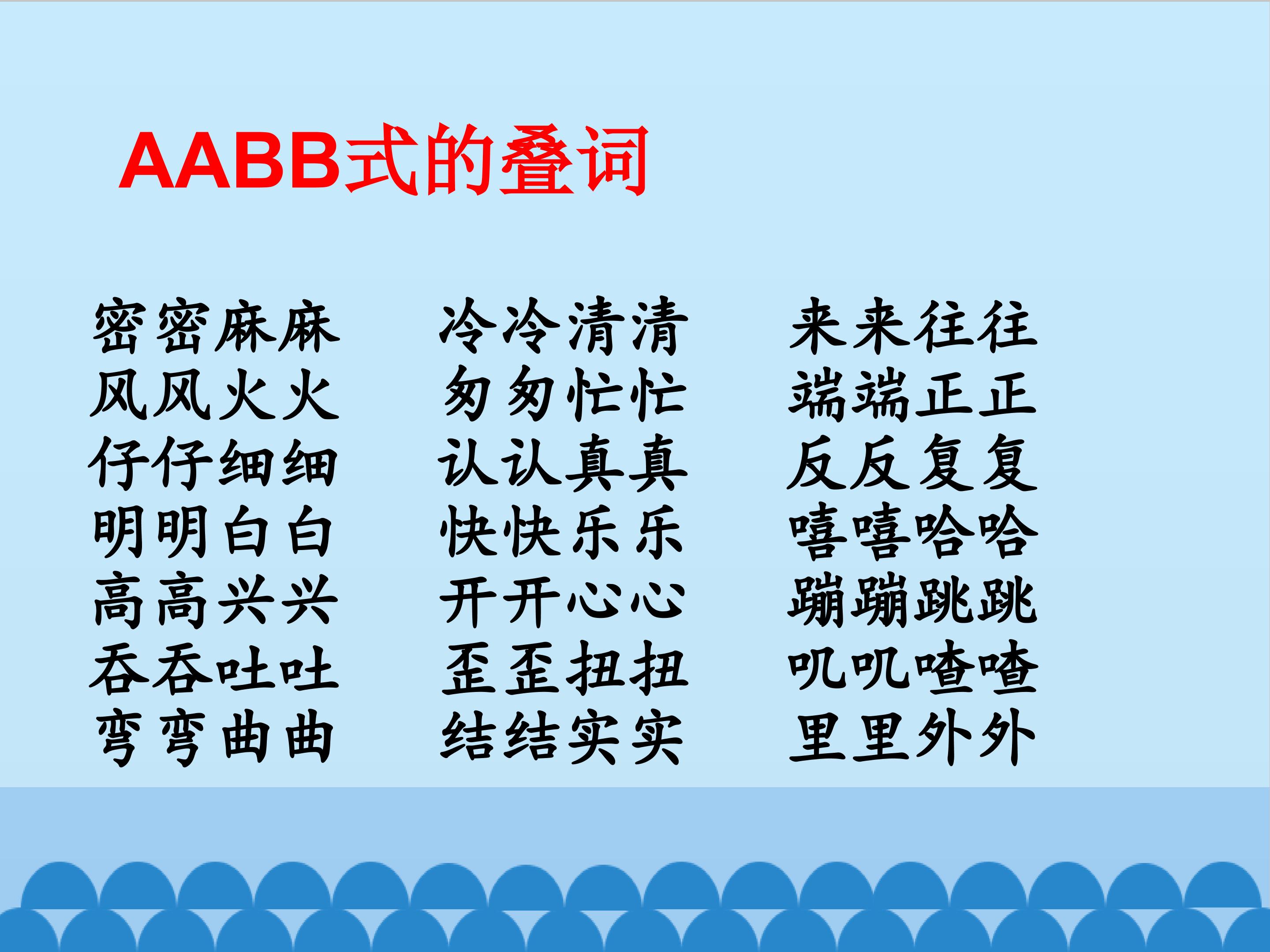 AABB式的叠词

密密麻麻
风风火火
仔仔细细
明明白白
高高兴兴
吞吞吐吐
弯弯曲曲

冷冷清清
匆匆忙忙
认认真真
快快乐乐
开开心心
歪歪扭扭
结结实实

来来往往
端端正正
反反复复
嘻嘻哈哈
蹦蹦跳跳
叽叽喳喳
里里外外